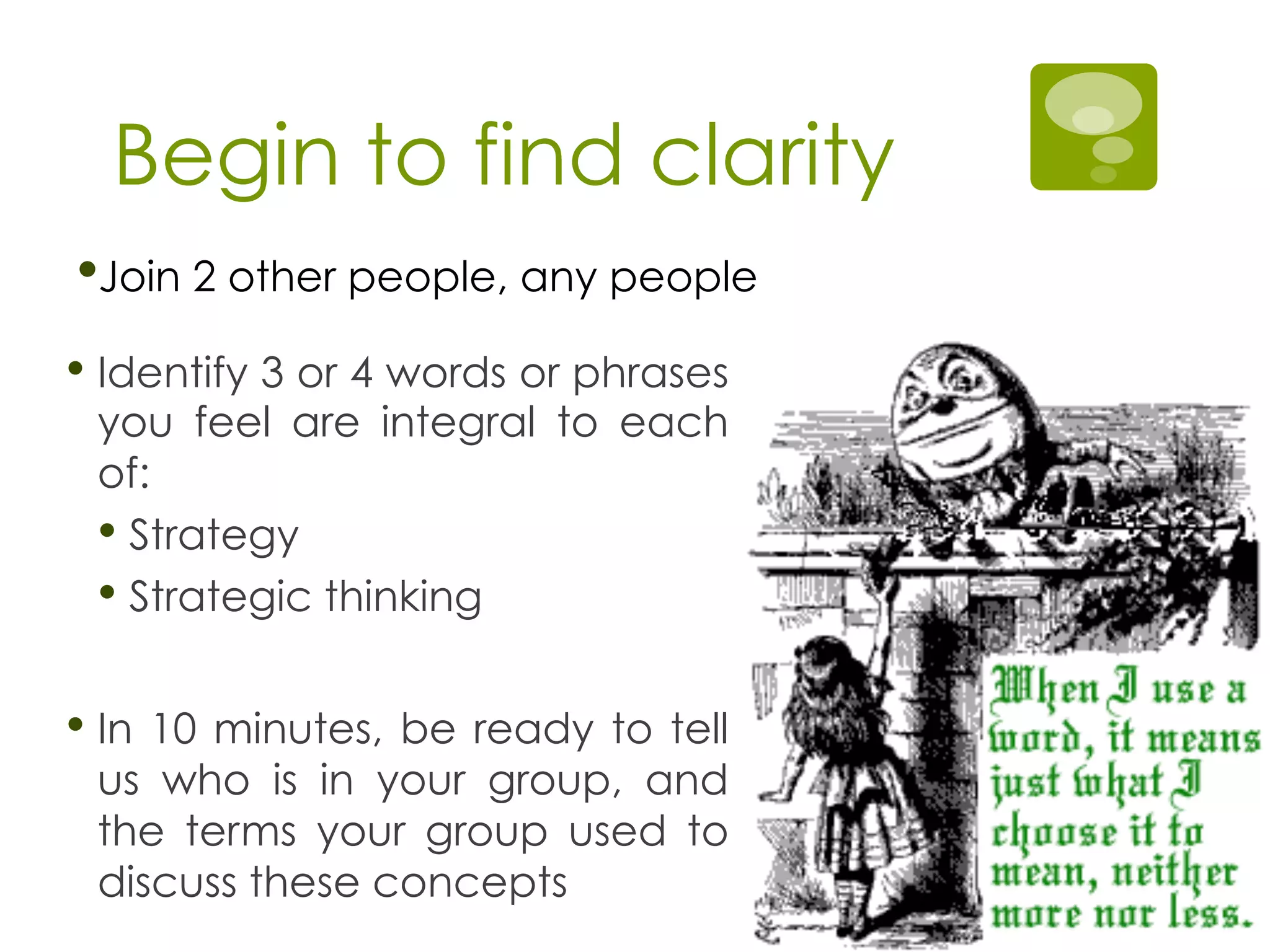 Begin to find clarity

• Join 2 other people, any people

• Identify 3 or 4 words or phrases you feel are integral to each of:
  • Strategy
  • Strategic thinking

• In 10 minutes, be ready to tell us who is in your group, and the terms your group used to discuss these concepts

When I use a word, it means just what I choose it to mean, neither more nor less.